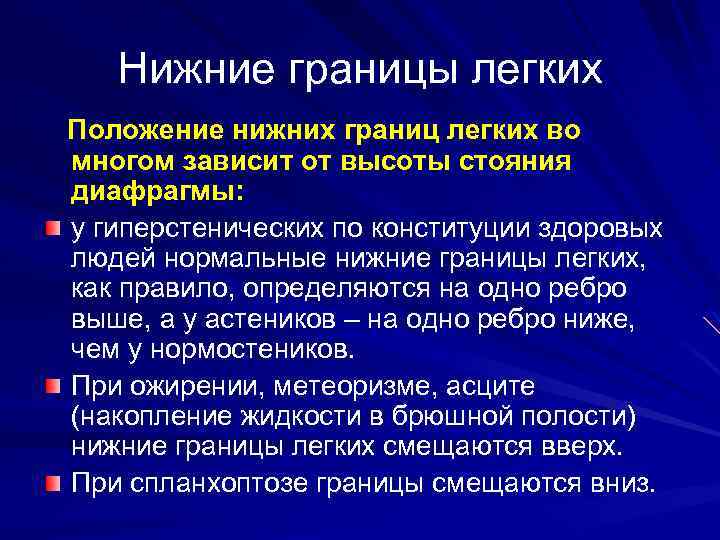 Нижние границы легких

Положение нижних границ легких во многом зависит от высоты стояния диафрагмы:

у гиперстенических по конституции здоровых людей нормальные нижние границы легких, как правило, определяются на одно ребро выше, а у астеников – на одно ребро ниже, чем у нормостеников.

При ожирении, метеоризме, асците (накопление жидкости в брюшной полости) нижние границы легких смещаются вверх.

При спланхоптозе границы смещаются вниз.